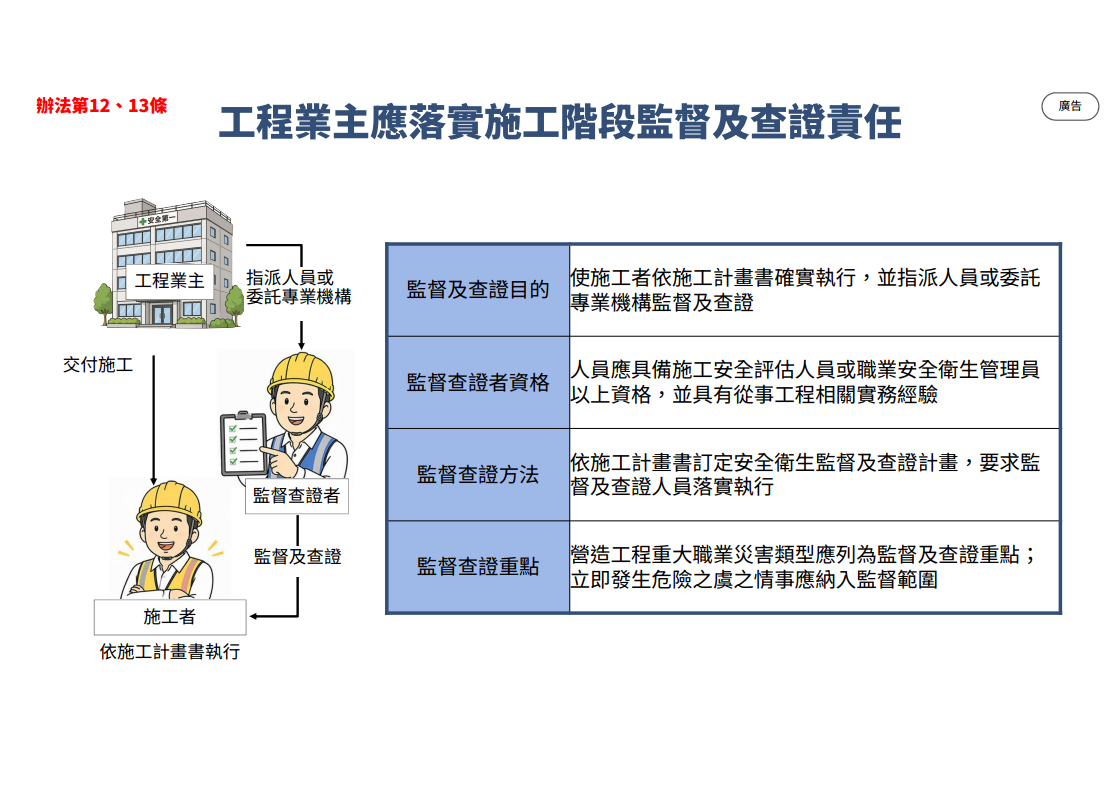 辦法第12、13條

工程業主應落實施工階段監督及查證責任

廣告

安全第一

工程業主

指派人員或委託專業機構

交付施工

監督查證者

監督及查證

施工者

依施工計畫書執行

| 監督及查證目的 | 使施工者依施工計畫書確實執行，並指派人員或委託專業機構監督及查證 |
|---|---|
| 監督查證者資格 | 人員應具備施工安全評估人員或職業安全衛生管理員以上資格，並具有從事工程相關實務經驗 |
| 監督查證方法 | 依施工計畫書訂定安全衛生監督及查證計畫，要求監督及查證人員落實執行 |
| 監督查證重點 | 營造工程重大職業災害類型應列為監督及查證重點；立即發生危險之虞之情事應納入監督範圍 |